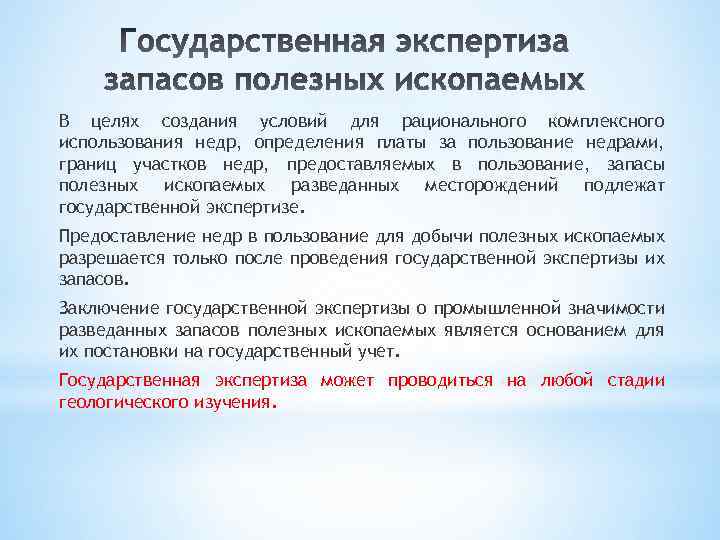 Государственная экспертиза запасов полезных ископаемых

В целях создания условий для рационального комплексного использования недр, определения платы за пользование недрами, границ участков недр, предоставляемых в пользование, запасы полезных ископаемых разведанных месторождений подлежат государственной экспертизе.

Предоставление недр в пользование для добычи полезных ископаемых разрешается только после проведения государственной экспертизы их запасов.

Заключение государственной экспертизы о промышленной значимости разведанных запасов полезных ископаемых является основанием для их постановки на государственный учет.

Государственная экспертиза может проводиться на любой стадии геологического изучения.